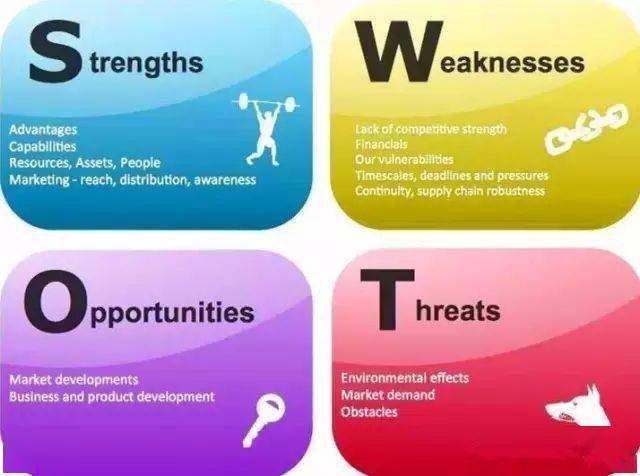 Strengths

Advantages
Capabilities
Resources, Assets, People
Marketing - reach, distribution, awareness

Weaknesses

Lack of competitive strength
Financials
Our vulnerabilities
Timescales, deadlines and pressures
Continuity, supply chain robustness

Opportunities

Market developments
Business and product development

Threats

Environmental effects
Market demand
Obstacles